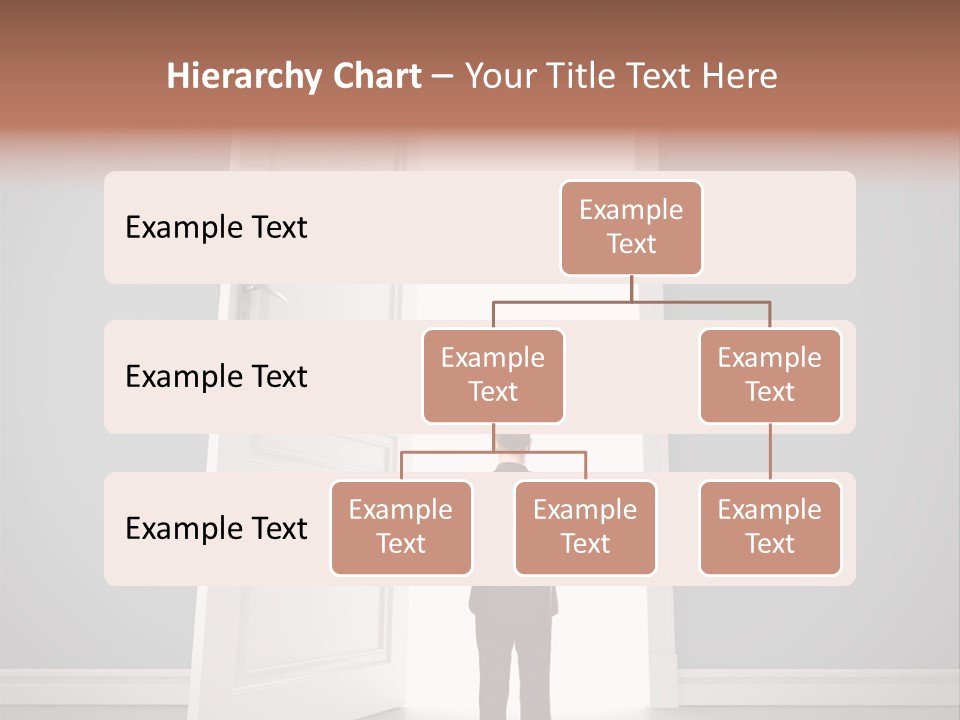 Hierarchy Chart – Your Title Text Here

Example Text

Example Text

Example Text

Example Text

Example Text

Example Text

Example Text

Example Text

Example Text